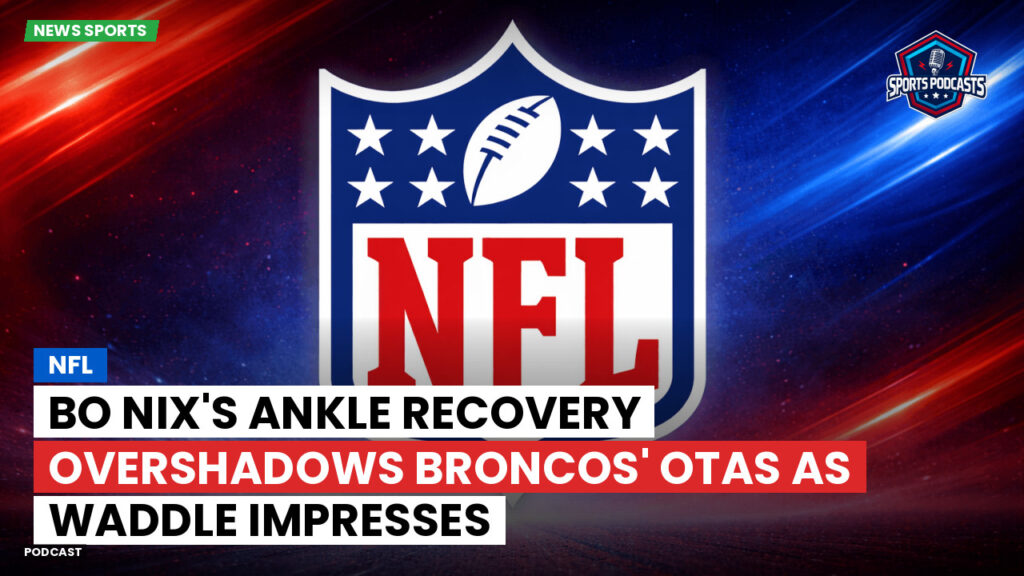 NEWS SPORTS

SPORTS PODCASTS

NFL

NFL

BO NIX'S ANKLE RECOVERY OVERSHADOWS BRONCOS' OTAS AS WADDLE IMPRESSES

PODCAST